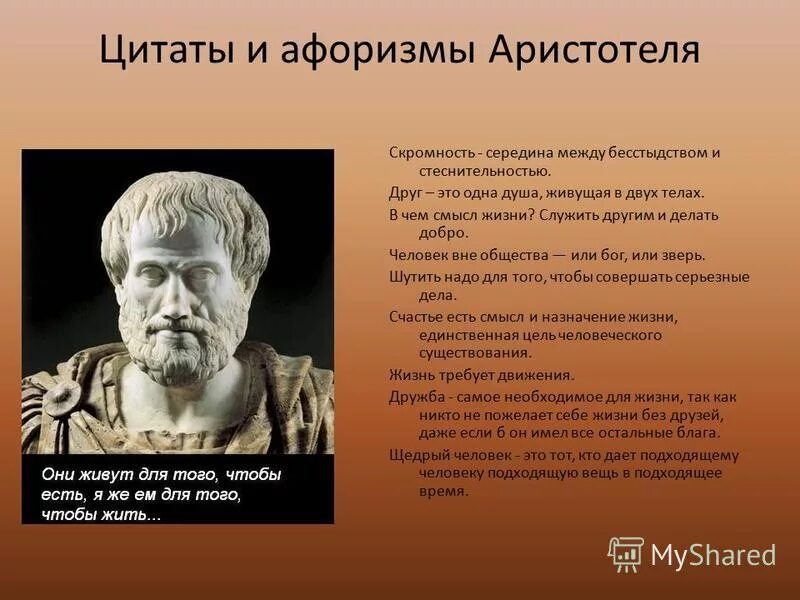 Цитаты и афоризмы Аристотеля

Они живут для того, чтобы есть, я же ем для того, чтобы жить...

Скромность - середина между бесстыдством и стеснительностью.

Друг – это одна душа, живущая в двух телах.

В чем смысл жизни? Служить другим и делать добро.

Человек вне общества — или бог, или зверь.

Шутить надо для того, чтобы совершать серьезные дела.

Счастье есть смысл и назначение жизни, единственная цель человеческого существования.

Жизнь требует движения.

Дружба - самое необходимое для жизни, так как никто не пожелает себе жизни без друзей, даже если б он имел все остальные блага.

Щедрый человек - это тот, кто дает подходящему человеку подходящую вещь в подходящее время.

MyShared